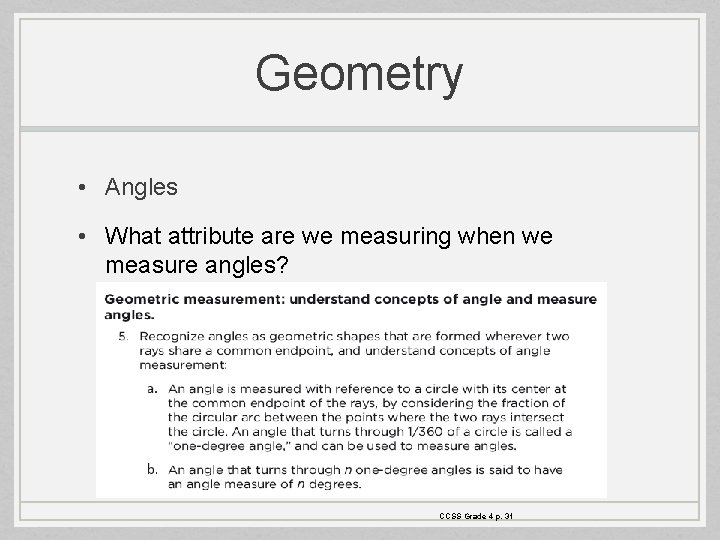 Geometry

• Angles

• What attribute are we measuring when we measure angles?

Geometric measurement: understand concepts of angle and measure angles.

5. Recognize angles as geometric shapes that are formed wherever two rays share a common endpoint, and understand concepts of angle measurement:

a. An angle is measured with reference to a circle with its center at the common endpoint of the rays, by considering the fraction of the circular arc between the points where the two rays intersect the circle. An angle that turns through 1/360 of a circle is called a "one-degree angle," and can be used to measure angles.

b. An angle that turns through $n$ one-degree angles is said to have an angle measure of $n$ degrees.

CCSS Grade 4 p. 31